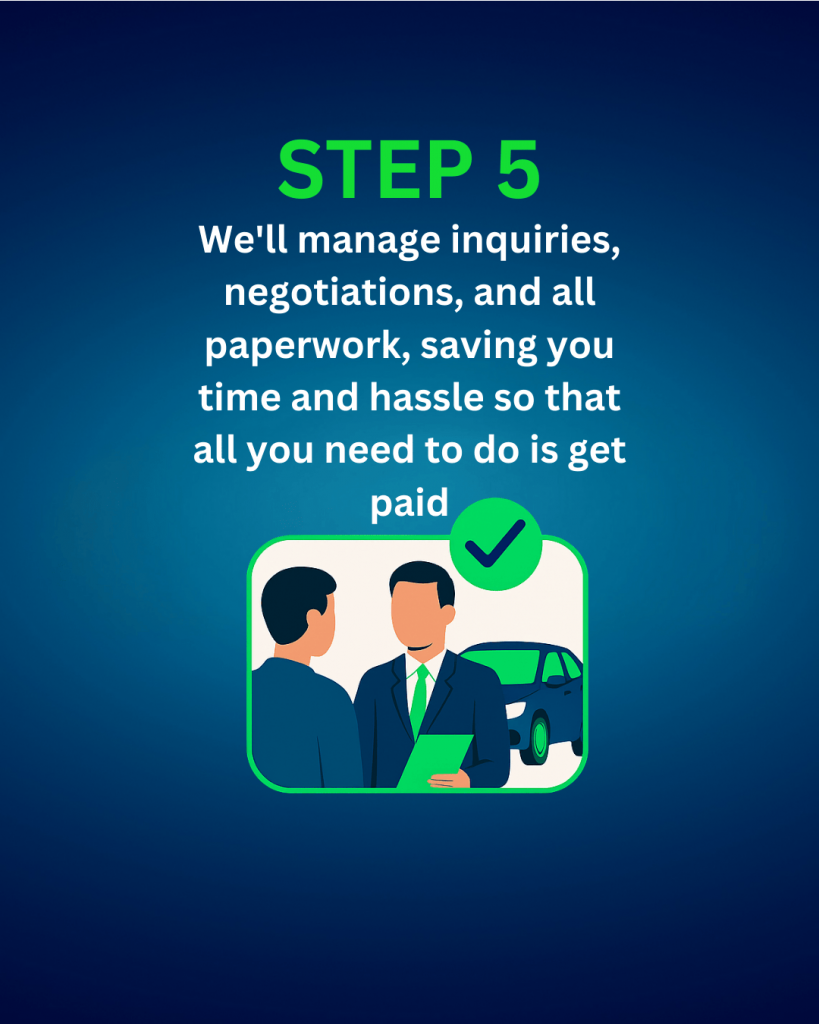 STEP 5

We'll manage inquiries, negotiations, and all paperwork, saving you time and hassle so that all you need to do is get paid